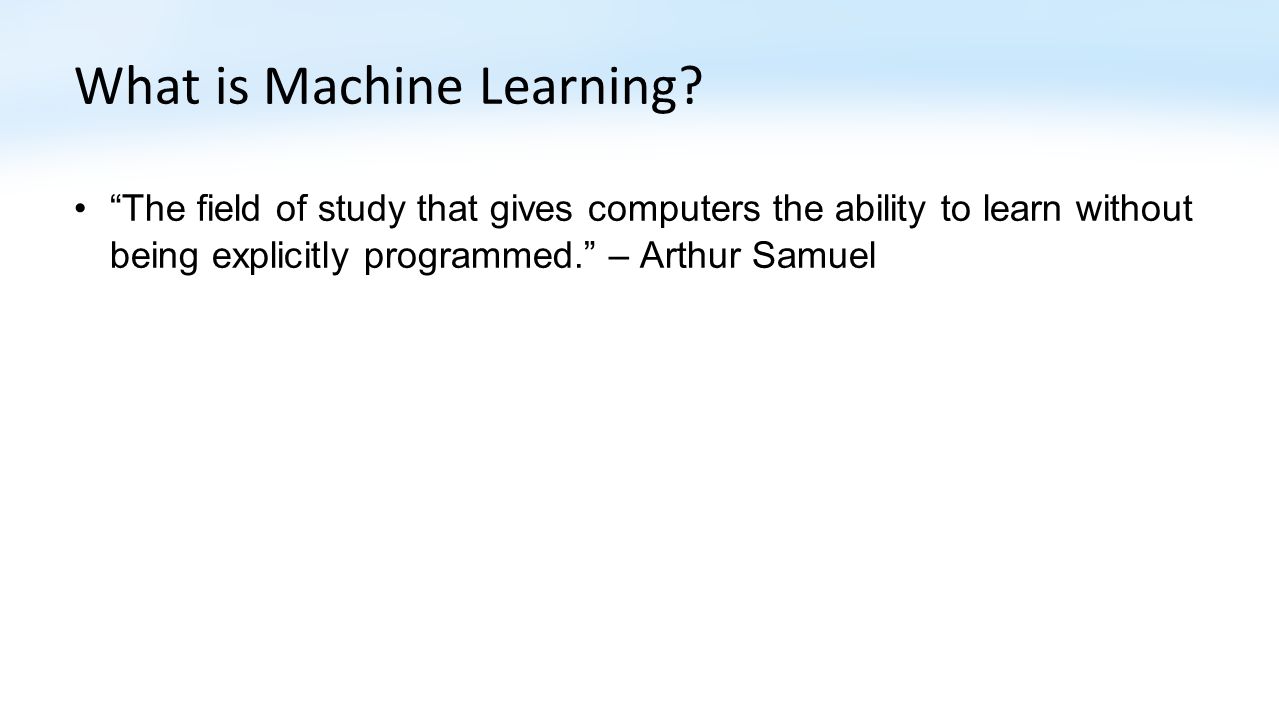 What is Machine Learning?

• “The field of study that gives computers the ability to learn without being explicitly programmed.” – Arthur Samuel